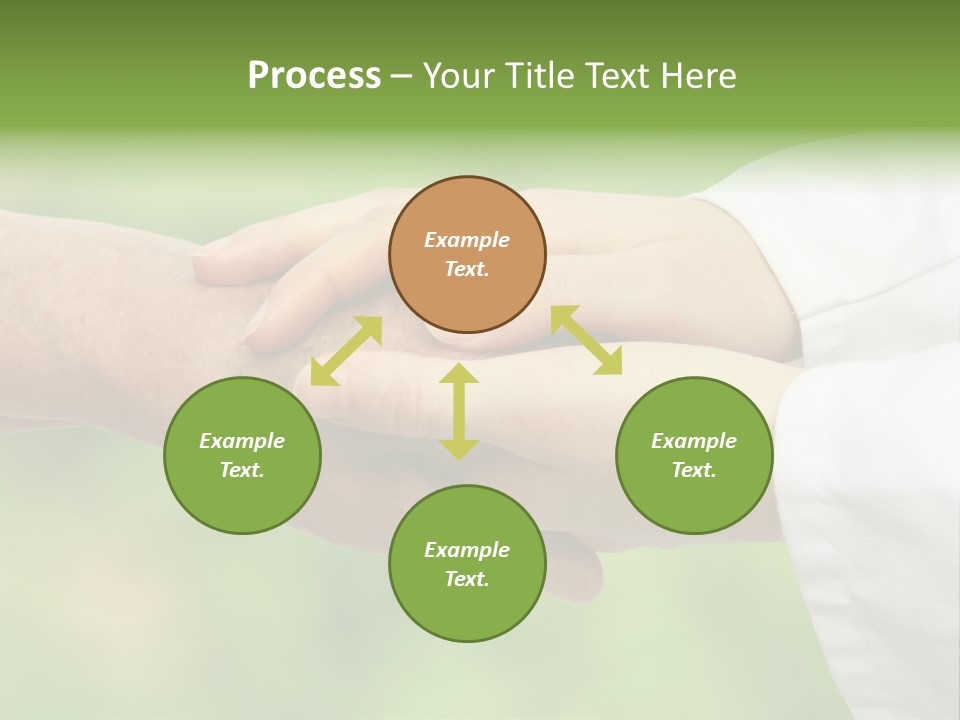 Process – Your Title Text Here

Example Text.

Example Text.

Example Text.

Example Text.